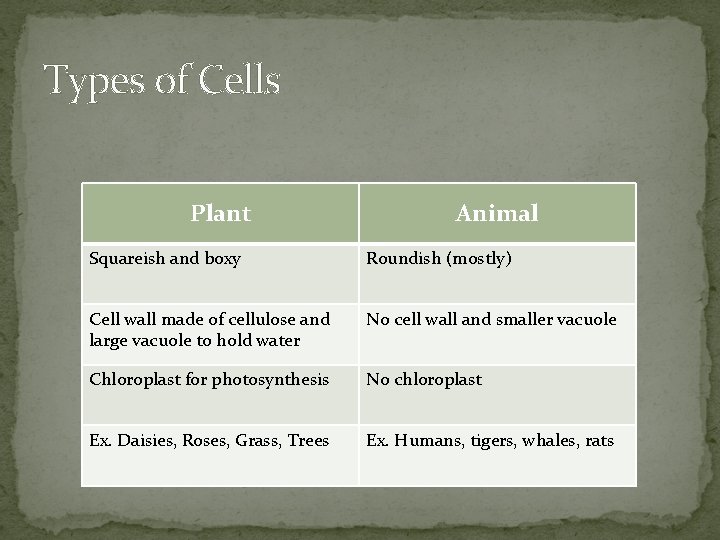 Types of Cells

| Plant | Animal |
|---|---|
| Squareish and boxy | Roundish (mostly) |
| Cell wall made of cellulose and large vacuole to hold water | No cell wall and smaller vacuole |
| Chloroplast for photosynthesis | No chloroplast |
| Ex. Daisies, Roses, Grass, Trees | Ex. Humans, tigers, whales, rats |